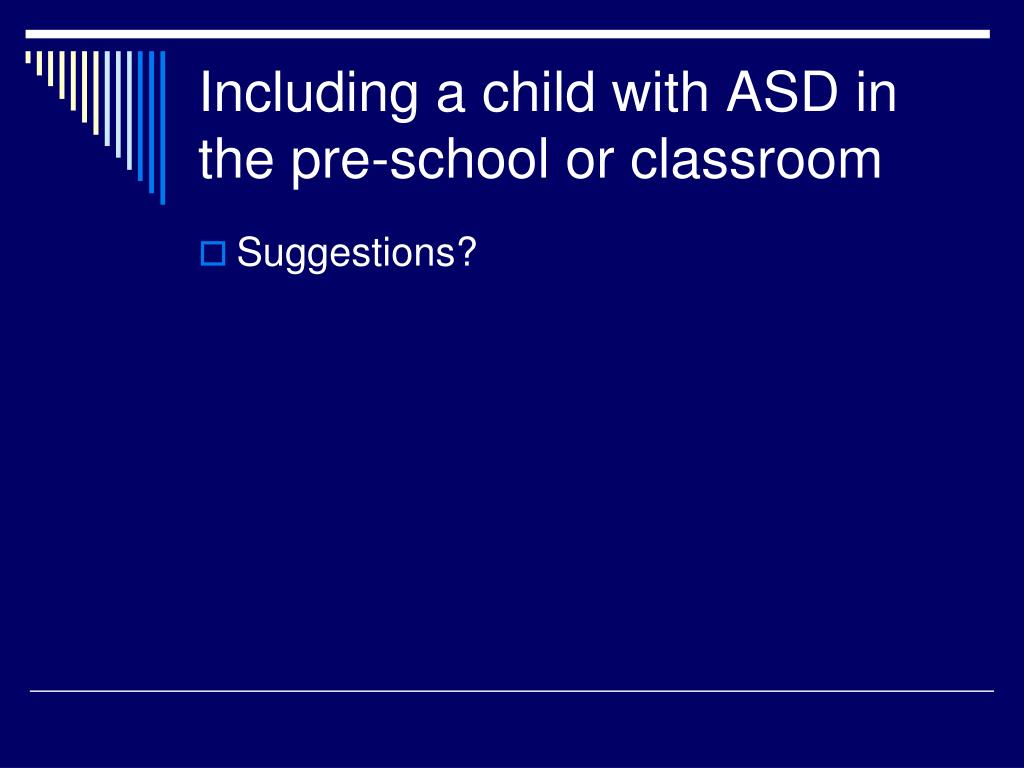 Including a child with ASD in the pre-school or classroom

Suggestions?